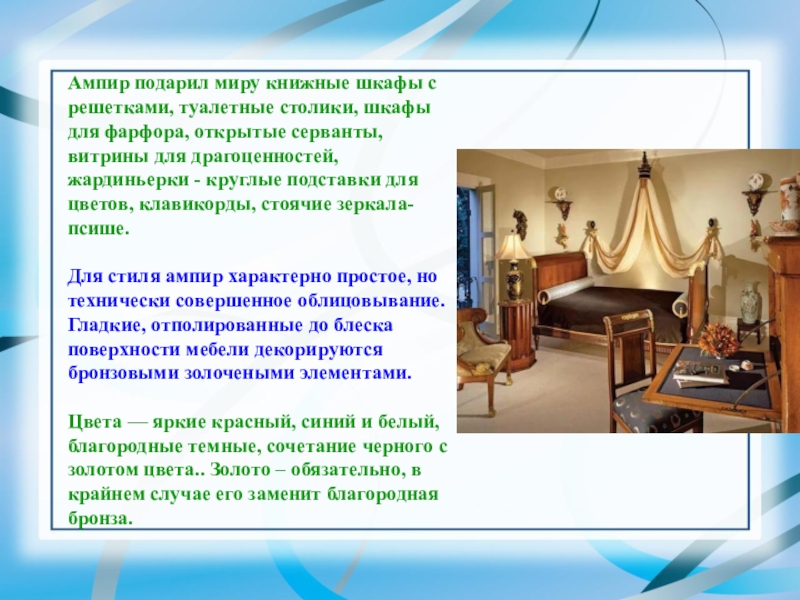 Ампир подарил миру книжные шкафы с решетками, туалетные столики, шкафы для фарфора, открытые серванты, витрины для драгоценностей, жардиньерки - круглые подставки для цветов, клавикорды, стоячие зеркала-псише.

Для стиля ампир характерно простое, но технически совершенное облицовывание. Гладкие, отполированные до блеска поверхности мебели декорируются бронзовыми золочеными элементами.

Цвета — яркие красный, синий и белый, благородные темные, сочетание черного с золотом цвета.. Золото – обязательно, в крайнем случае его заменит благородная бронза.